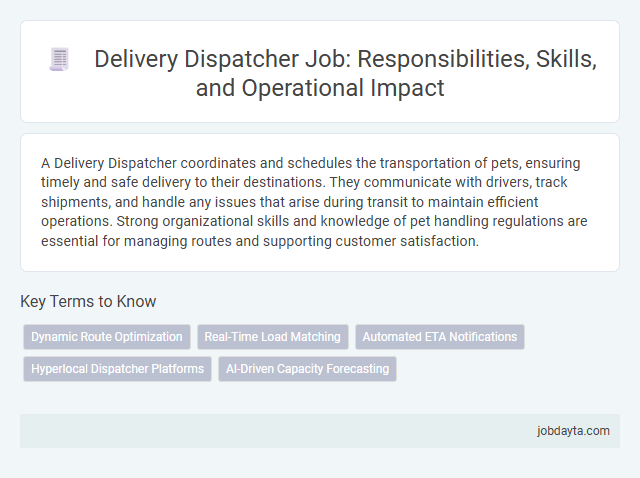 Delivery Dispatcher Job: Responsibilities, Skills, and Operational Impact

A Delivery Dispatcher coordinates and schedules the transportation of pets, ensuring timely and safe delivery to their destinations. They communicate with drivers, track shipments, and handle any issues that arise during transit to maintain efficient operations. Strong organizational skills and knowledge of pet handling regulations are essential for managing routes and supporting customer satisfaction.

Key Terms to Know

Dynamic Route Optimization
Real-Time Load Matching
Automated ETA Notifications
Hyperlocal Dispatcher Platforms
AI-Driven Capacity Forecasting

jobdayta.com